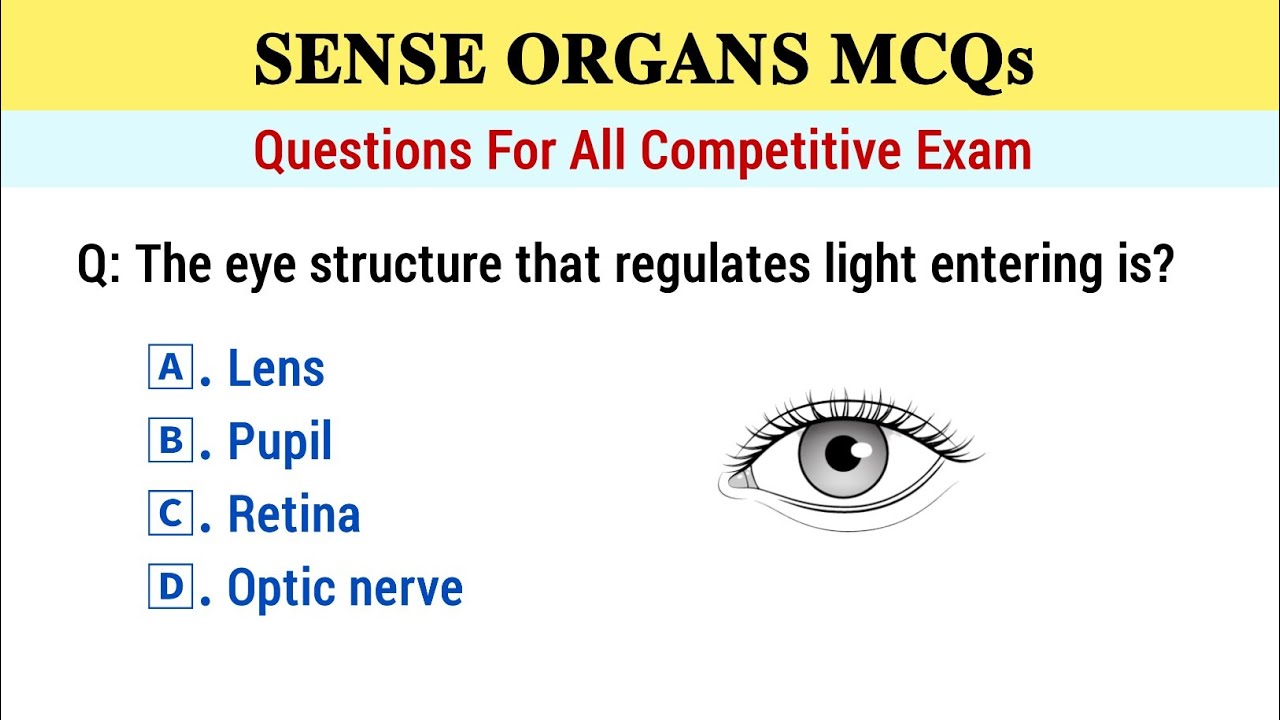 SENSE ORGANS MCQs

Questions For All Competitive Exam

Q: The eye structure that regulates light entering is?

A. Lens
B. Pupil
C. Retina
D. Optic nerve